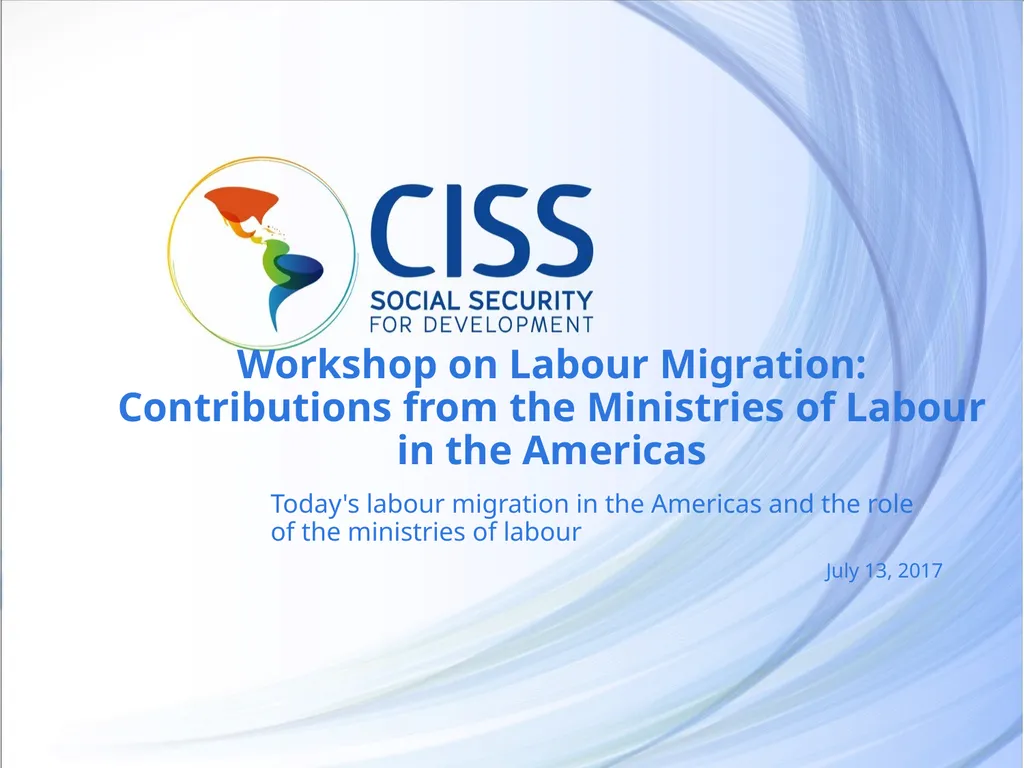 CISS
SOCIAL SECURITY
FOR DEVELOPMENT

Workshop on Labour Migration: Contributions from the Ministries of Labour in the Americas

Today's labour migration in the Americas and the role of the ministries of labour

July 13, 2017